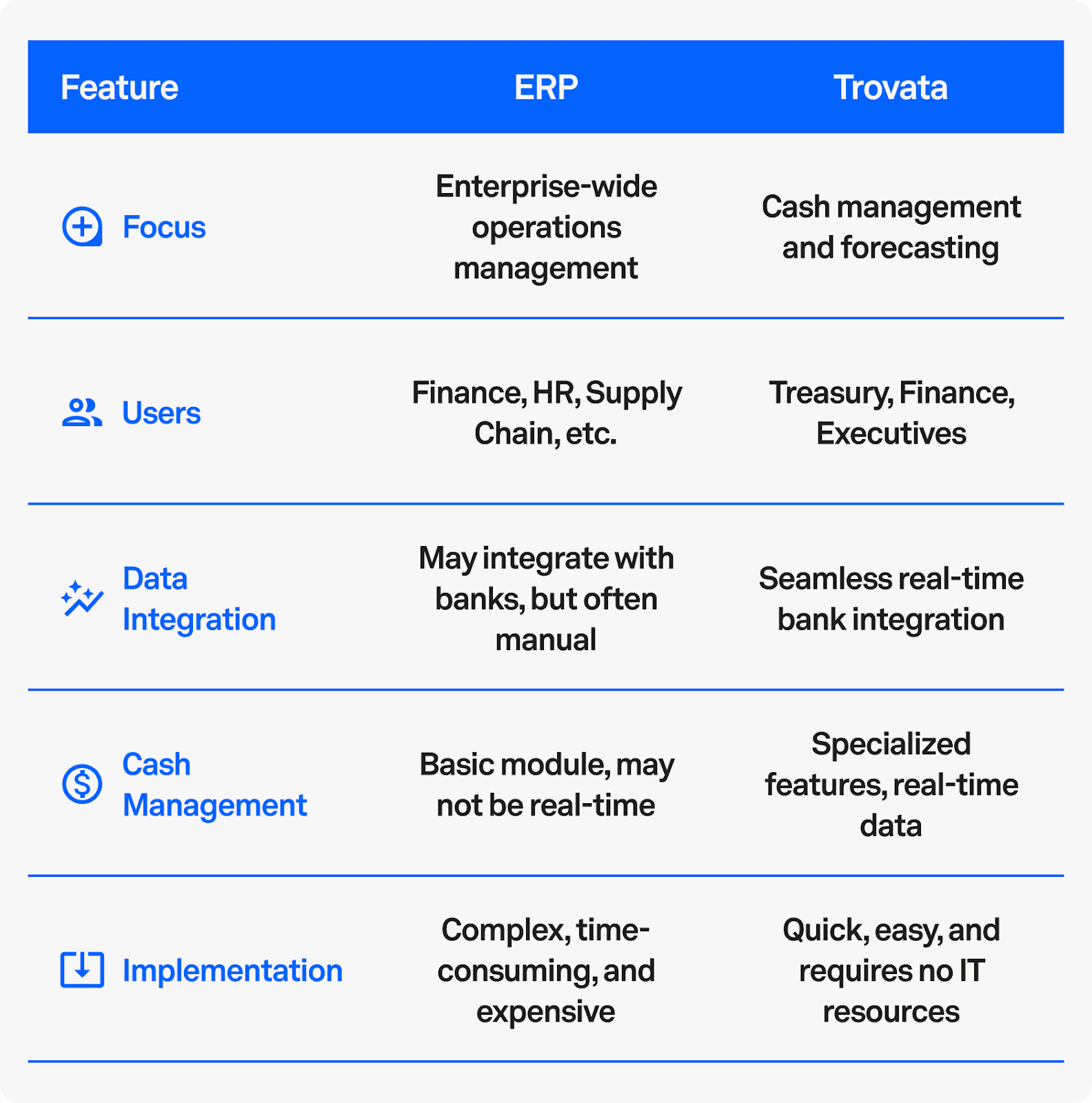 | Feature | ERP | Trovata |
|---|---|---|
| Focus | Enterprise-wide operations management | Cash management and forecasting |
| Users | Finance, HR, Supply Chain, etc. | Treasury, Finance, Executives |
| Data Integration | May integrate with banks, but often manual | Seamless real-time bank integration |
| Cash Management | Basic module, may not be real-time | Specialized features, real-time data |
| Implementation | Complex, time-consuming, and expensive | Quick, easy, and requires no IT resources |